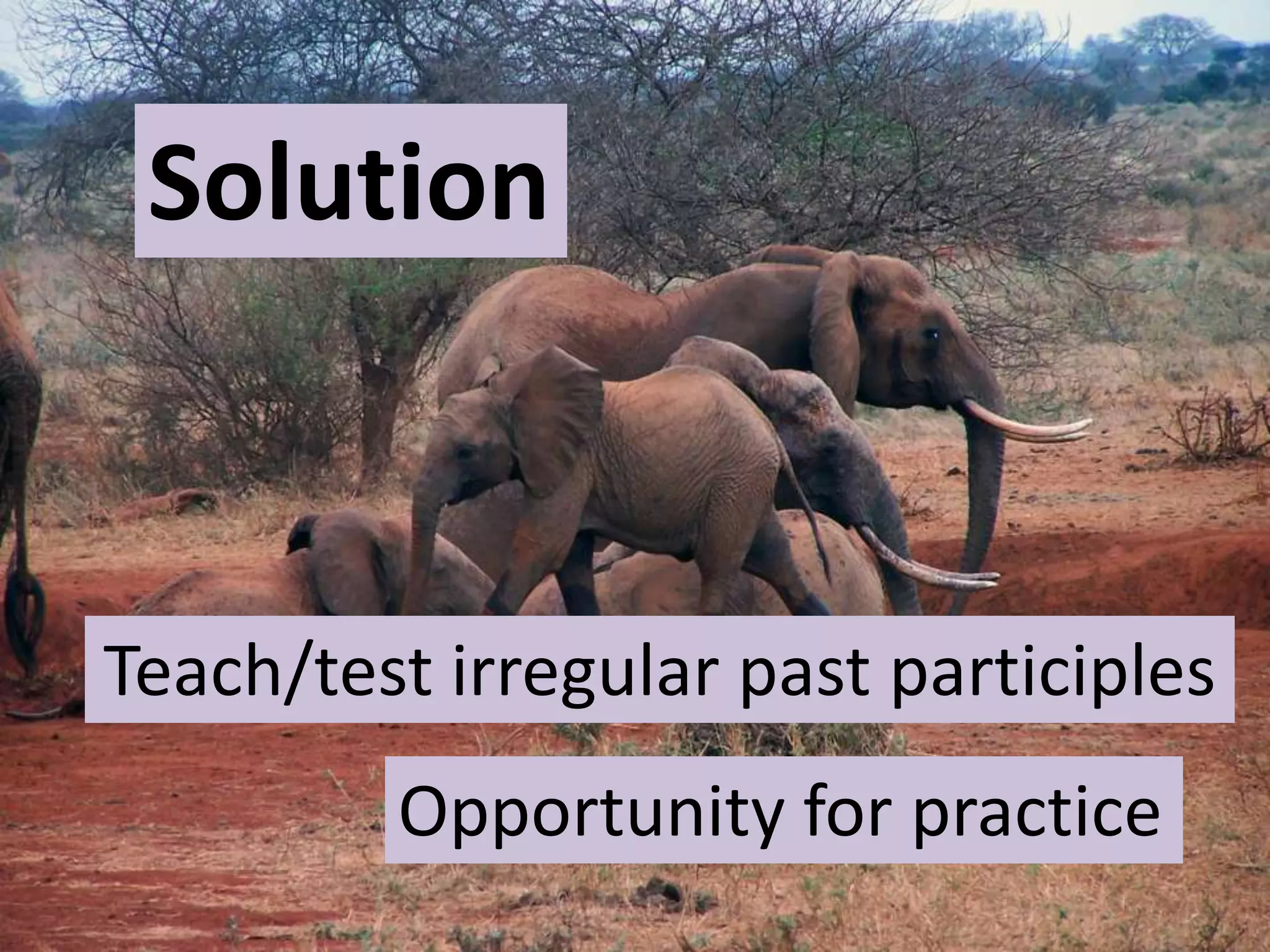 Solution

Teach/test irregular past participles

Opportunity for practice